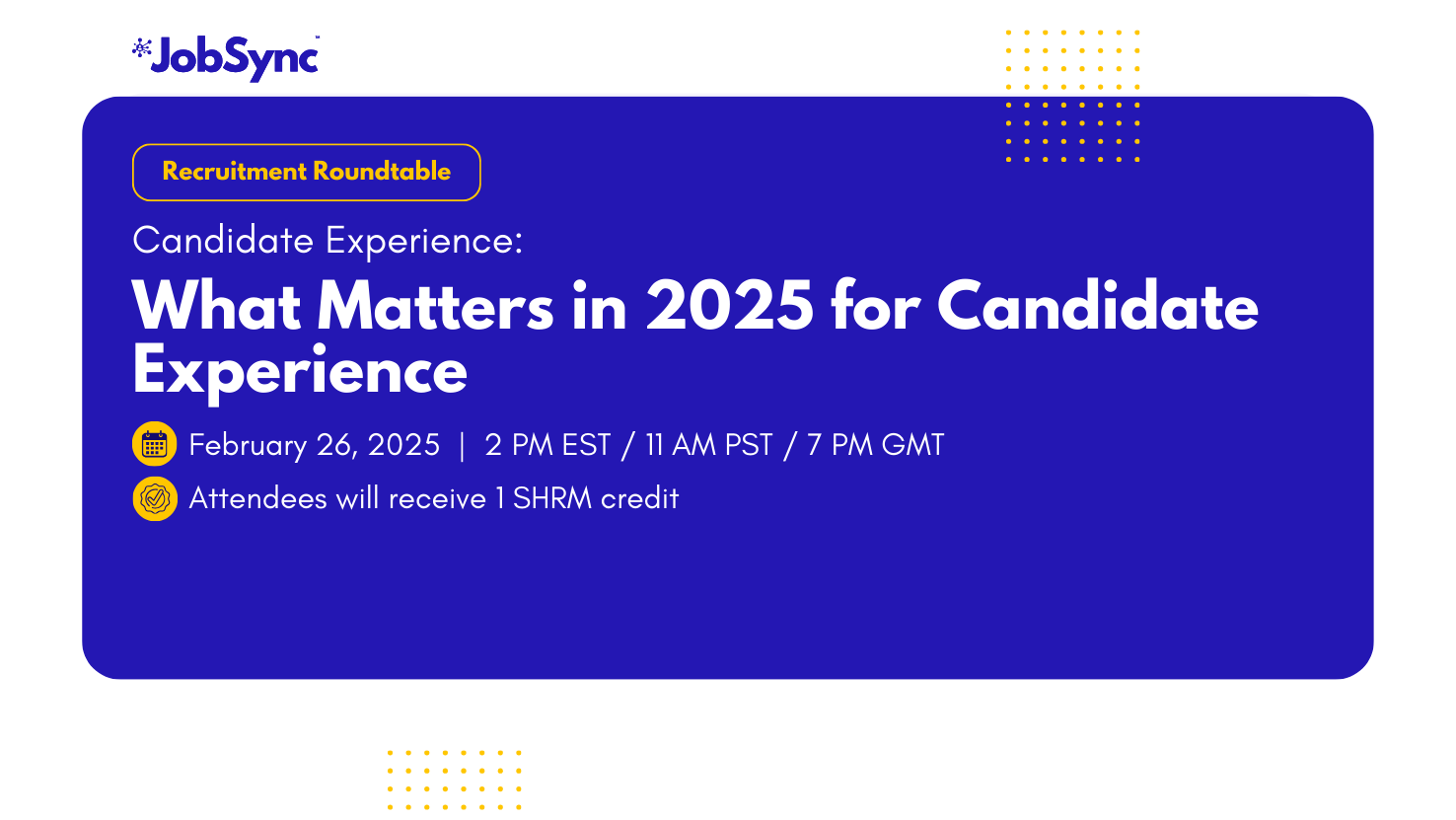 JobSync

Recruitment Roundtable

Candidate Experience:

What Matters in 2025 for Candidate Experience

February 26, 2025 | 2 PM EST / 11 AM PST / 7 PM GMT

Attendees will receive 1 SHRM credit